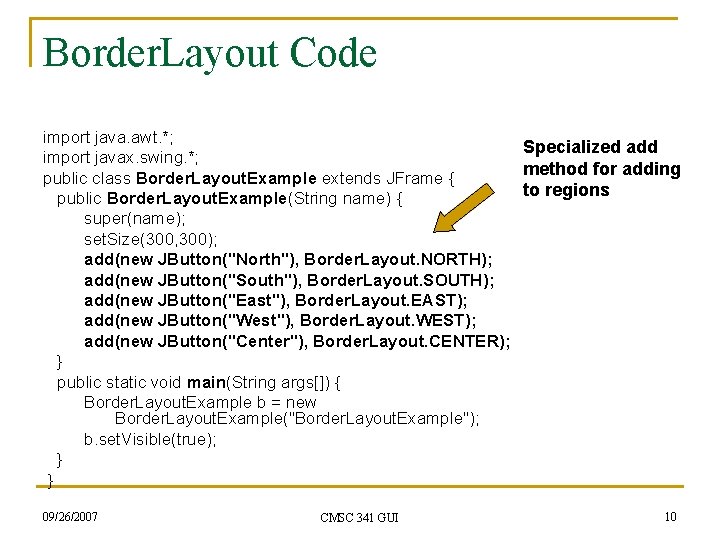 BorderLayout Code

import java.awt.*;
import javax.swing.*;
public class BorderLayoutExample extends JFrame {
public BorderLayoutExample(String name) {
super(name);
setSize(300,300);
add(new JButton("North"), BorderLayout.NORTH);
add(new JButton("South"), BorderLayout.SOUTH);
add(new JButton("East"), BorderLayout.EAST);
add(new JButton("West"), BorderLayout.WEST);
add(new JButton("Center"), BorderLayout.CENTER);
}
public static void main(String args[]) {
BorderLayoutExample b = new BorderLayoutExample("BorderLayoutExample");
b.setVisible(true);
}
}

Specialized add method for adding to regions

09/26/2007

CMSC 341 GUI

10